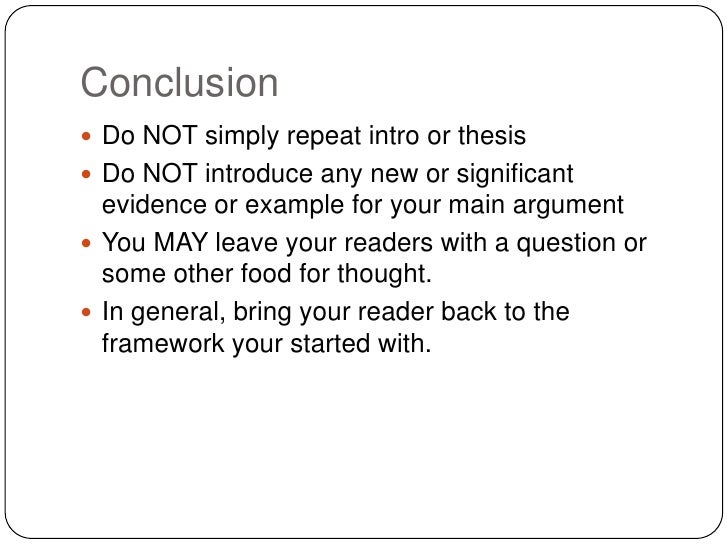 Conclusion

- Do NOT simply repeat intro or thesis
- Do NOT introduce any new or significant evidence or example for your main argument
- You MAY leave your readers with a question or some other food for thought.
- In general, bring your reader back to the framework your started with.